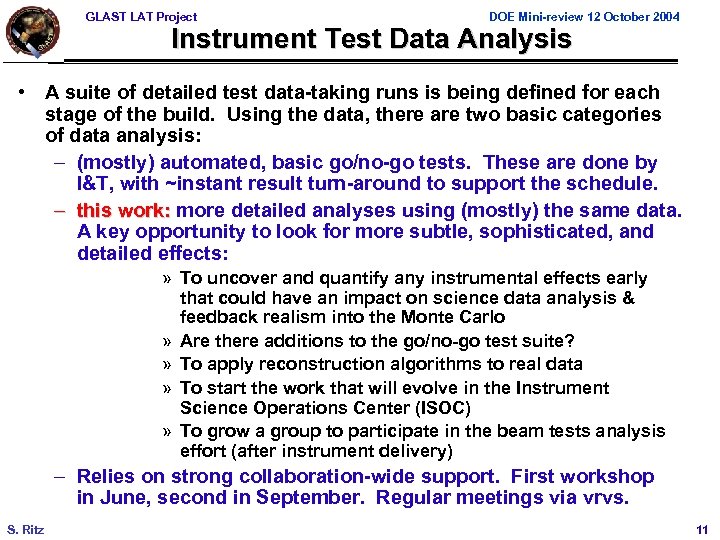 GLAST LAT Project

DOE Mini-review 12 October 2004

Instrument Test Data Analysis

• A suite of detailed test data-taking runs is being defined for each stage of the build. Using the data, there are two basic categories of data analysis:

– (mostly) automated, basic go/no-go tests. These are done by I&T, with ~instant result turn-around to support the schedule.

– this work: more detailed analyses using (mostly) the same data. A key opportunity to look for more subtle, sophisticated, and detailed effects:

» To uncover and quantify any instrumental effects early that could have an impact on science data analysis & feedback realism into the Monte Carlo

» Are there additions to the go/no-go test suite?

» To apply reconstruction algorithms to real data

» To start the work that will evolve in the Instrument Science Operations Center (ISOC)

» To grow a group to participate in the beam tests analysis effort (after instrument delivery)

– Relies on strong collaboration-wide support. First workshop in June, second in September. Regular meetings via vrvs.

S. Ritz

11